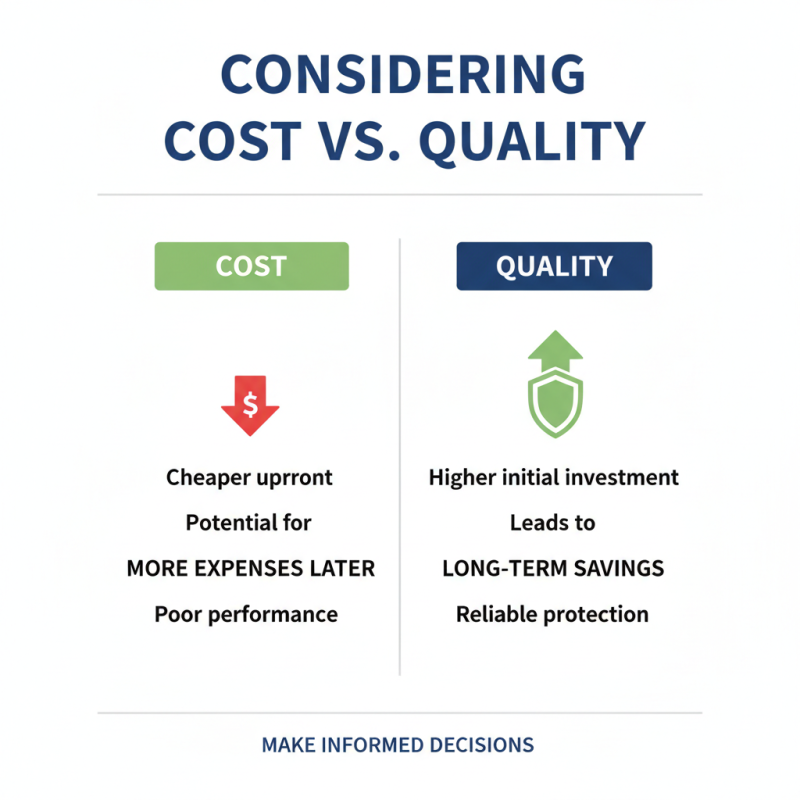 CONSIDERING COST VS. QUALITY

COST

$

Cheaper uprront

Potential for

MORE EXPENSES LATER

Poor performance

QUALITY

Higher initial investment

Leads to

LONG-TERM SAVINGS

Reliable protection

MAKE INFORMED DECISIONS